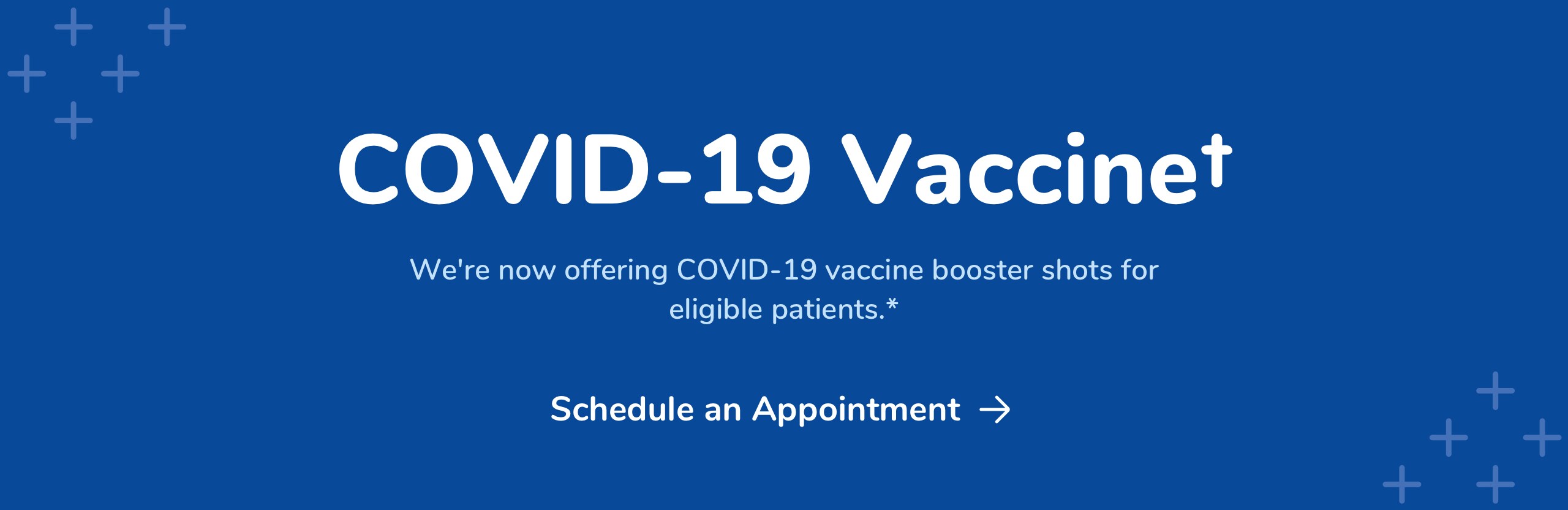 COVID-19 Vaccine†

We're now offering COVID-19 vaccine booster shots for eligible patients.*

Schedule an Appointment →